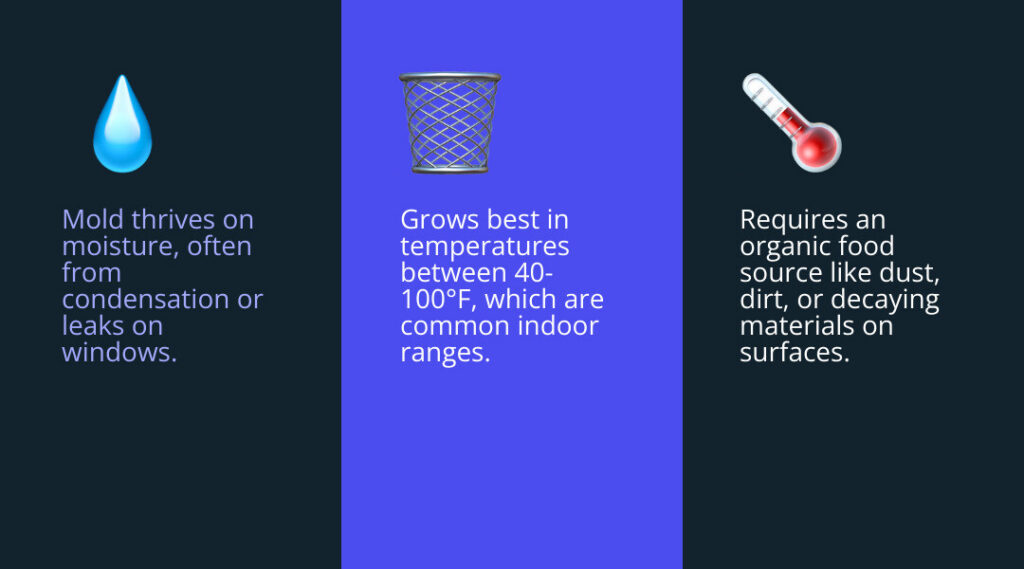 Mold thrives on moisture, often from condensation or leaks on windows.

Grows best in temperatures between 40-100°F, which are common indoor ranges.

Requires an organic food source like dust, dirt, or decaying materials on surfaces.